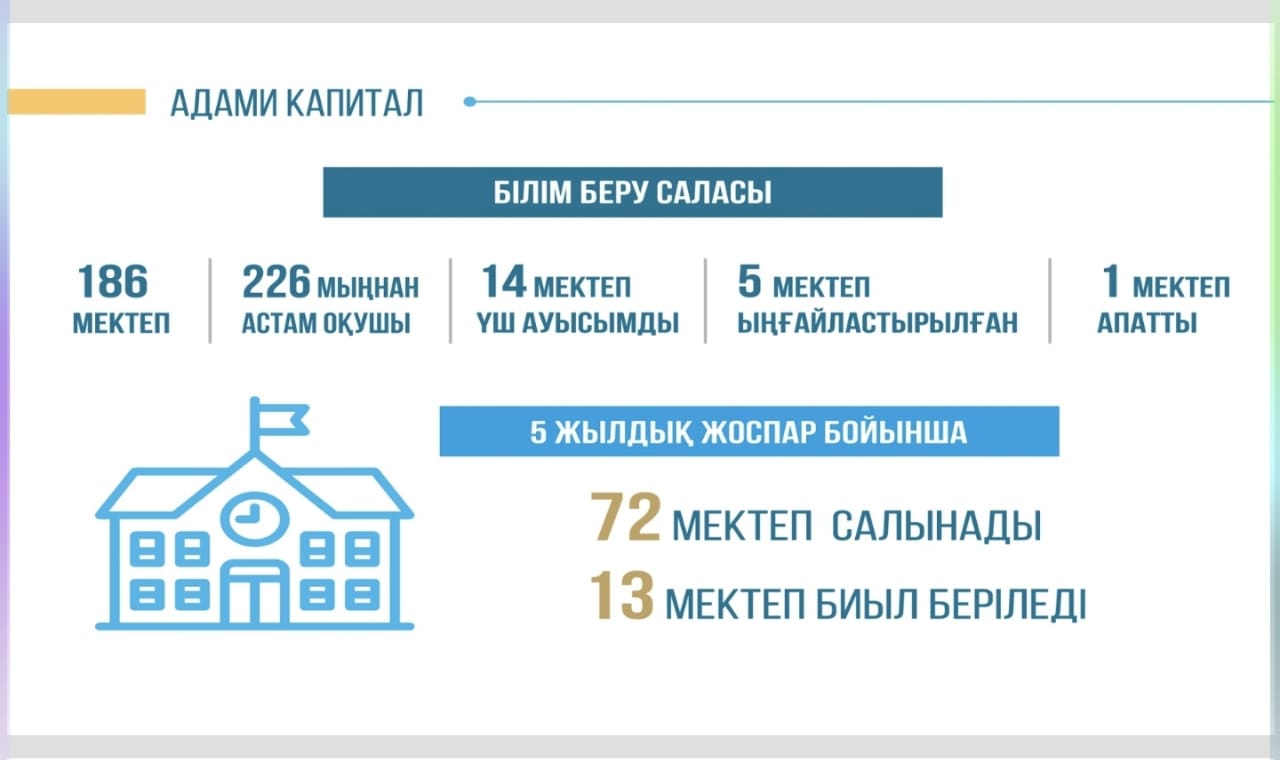 АДАМИ КАПИТАЛ

БІЛІМ БЕРУ САЛАСЫ

186 МЕКТЕП

226 МЫҢНАН АСТАМ ОҚУШЫ

14 МЕКТЕП ҮШ АУЫСЫМДЫ

5 МЕКТЕП ЫҢҒАЙЛАСТЫРЫЛҒАН

1 МЕКТЕП АПАТТЫ

5 ЖЫЛДЫҚ ЖОСПАР БОЙЫНША

72 МЕКТЕП САЛЫНАДЫ

13 МЕКТЕП БИЫЛ БЕРІЛЕДІ